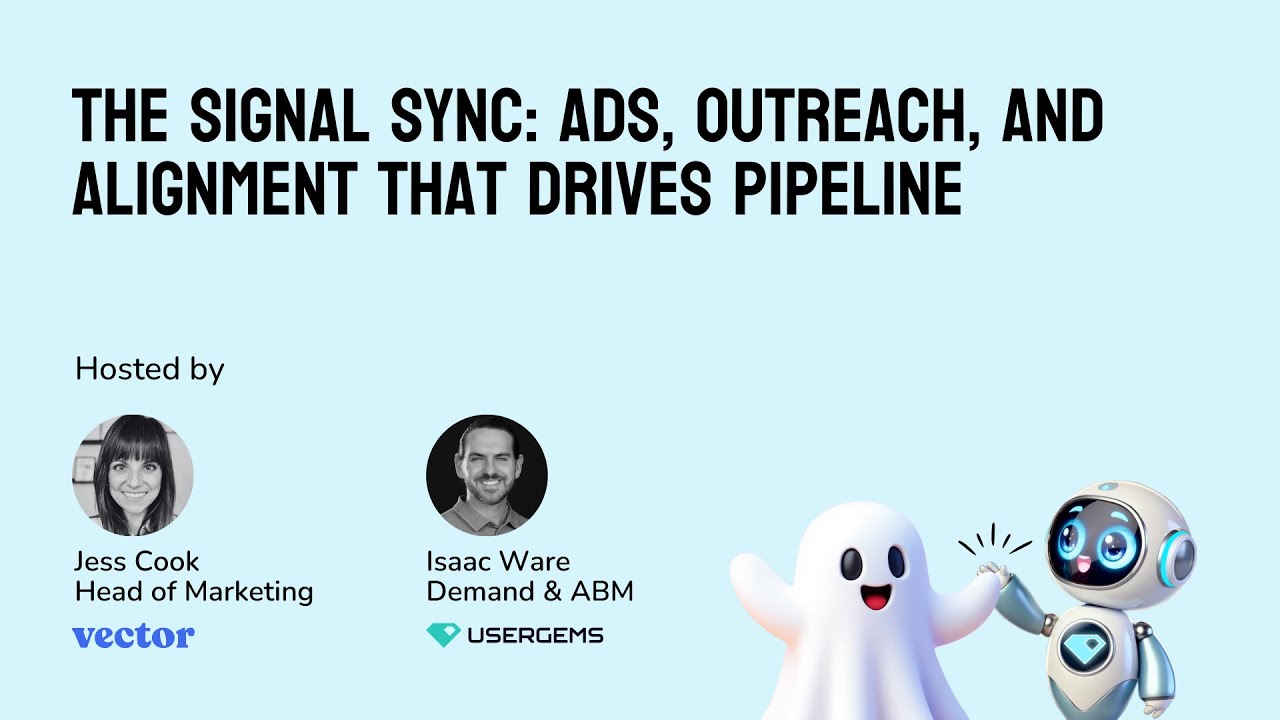 THE SIGNAL SYNC: ADS, OUTREACH, AND ALIGNMENT THAT DRIVES PIPELINE

Hosted by

Jess Cook
Head of Marketing
vector

Isaac Ware
Demand & ABM
USERGEMS